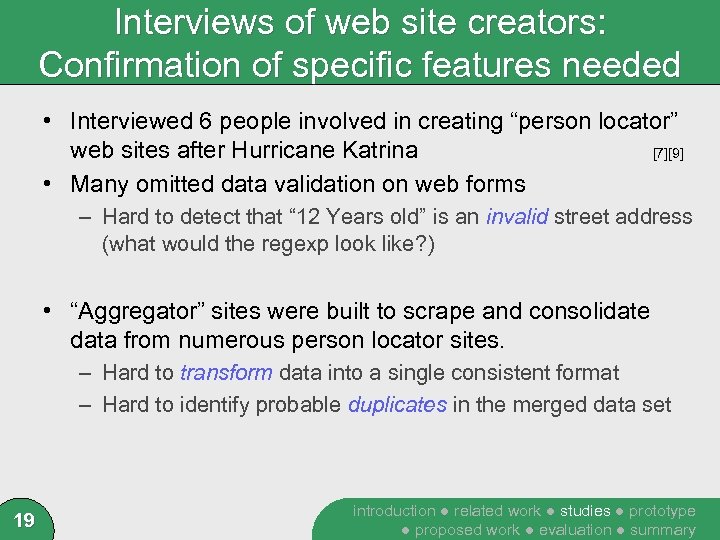 Interviews of web site creators: Confirmation of specific features needed

• Interviewed 6 people involved in creating "person locator" web sites after Hurricane Katrina [7][9]
• Many omitted data validation on web forms
– Hard to detect that "12 Years old" is an invalid street address (what would the regexp look like?)

• "Aggregator" sites were built to scrape and consolidate data from numerous person locator sites.
– Hard to transform data into a single consistent format
– Hard to identify probable duplicates in the merged data set

19

introduction ● related work ● studies ● prototype ● proposed work ● evaluation ● summary